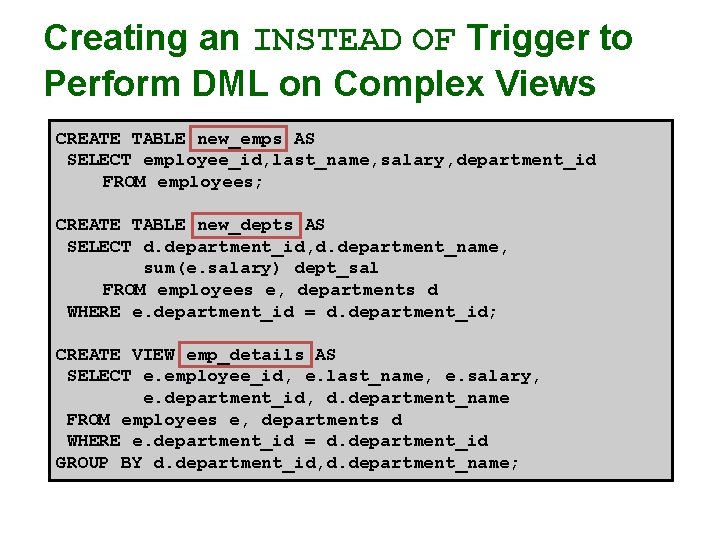 Creating an INSTEAD OF Trigger to Perform DML on Complex Views

CREATE TABLE new_emps AS
 SELECT employee_id,last_name,salary,department_id
    FROM employees;

CREATE TABLE new_depts AS
 SELECT d.department_id,d.department_name,
        sum(e.salary) dept_sal
    FROM employees e, departments d
 WHERE e.department_id = d.department_id;

CREATE VIEW emp_details AS
 SELECT e.employee_id, e.last_name, e.salary,
        e.department_id, d.department_name
 FROM employees e, departments d
 WHERE e.department_id = d.department_id
GROUP BY d.department_id,d.department_name;